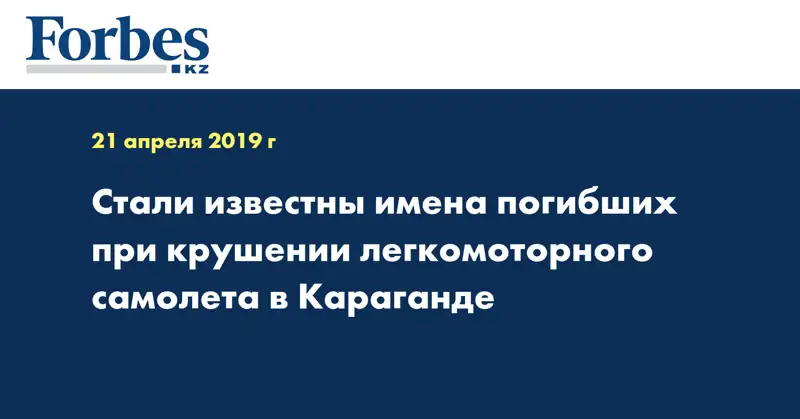 Forbes
KZ

21 апреля 2019 г

Стали известны имена погибших при крушении легкомоторного самолета в Караганде